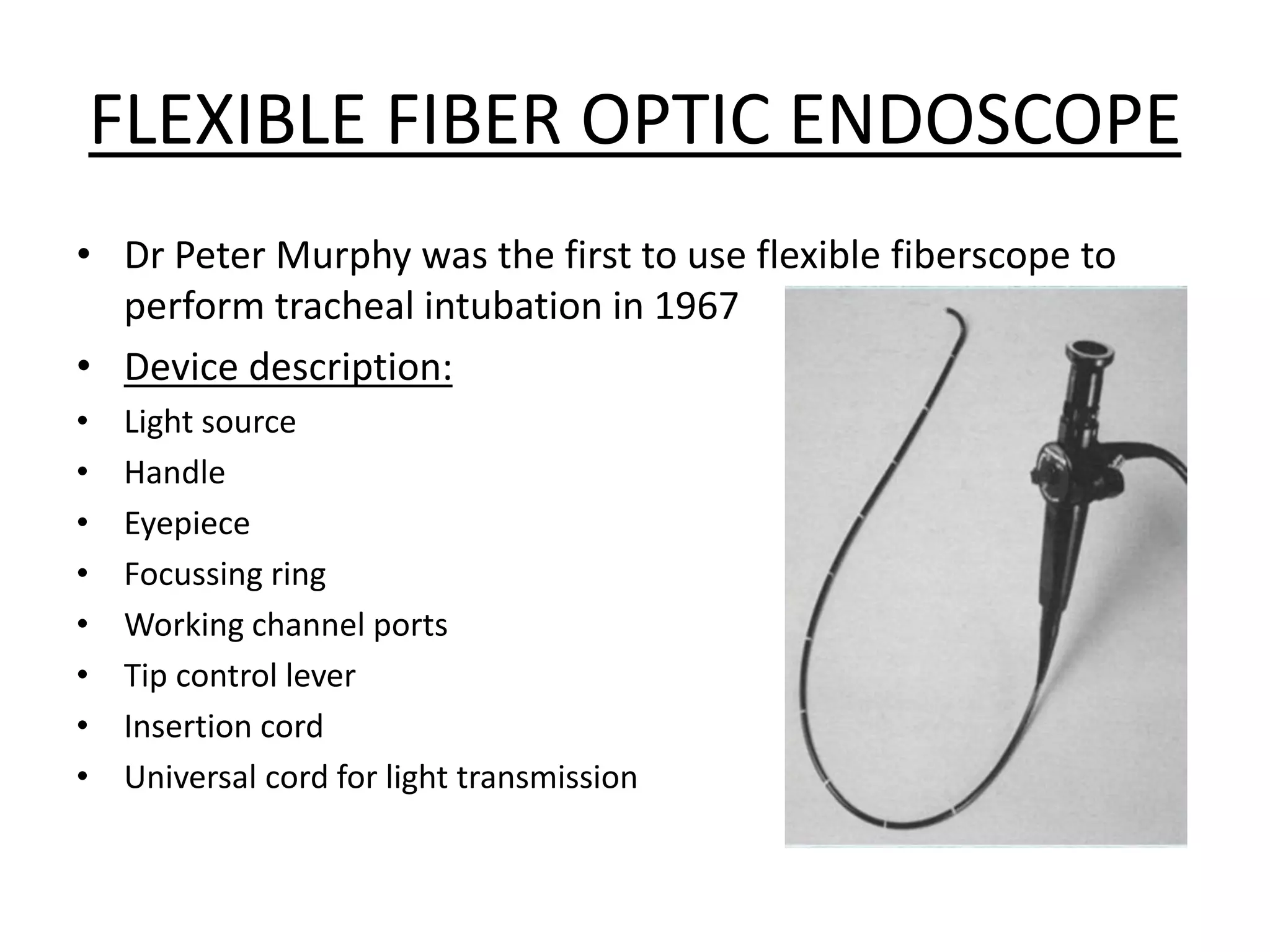 FLEXIBLE FIBER OPTIC ENDOSCOPE

• Dr Peter Murphy was the first to use flexible fiberscope to perform tracheal intubation in 1967
• Device description:
• Light source
• Handle
• Eyepiece
• Focussing ring
• Working channel ports
• Tip control lever
• Insertion cord
• Universal cord for light transmission